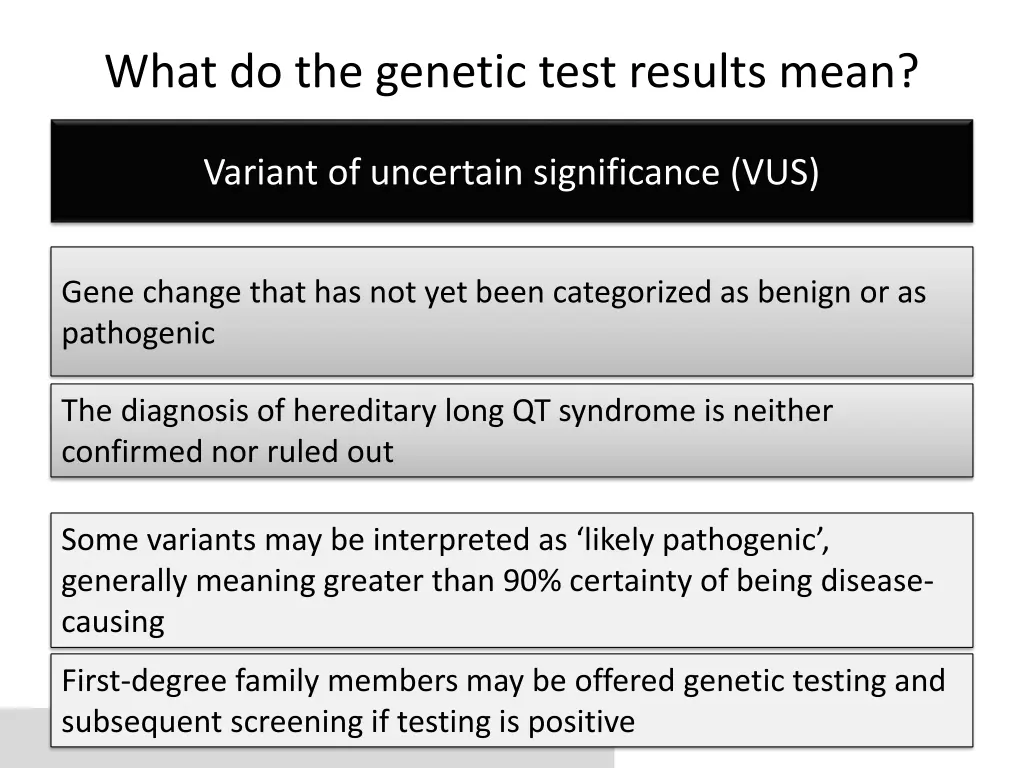 What do the genetic test results mean?

Variant of uncertain significance (VUS)

Gene change that has not yet been categorized as benign or as pathogenic

The diagnosis of hereditary long QT syndrome is neither confirmed nor ruled out

Some variants may be interpreted as ‘likely pathogenic’, generally meaning greater than 90% certainty of being disease-causing

First-degree family members may be offered genetic testing and subsequent screening if testing is positive